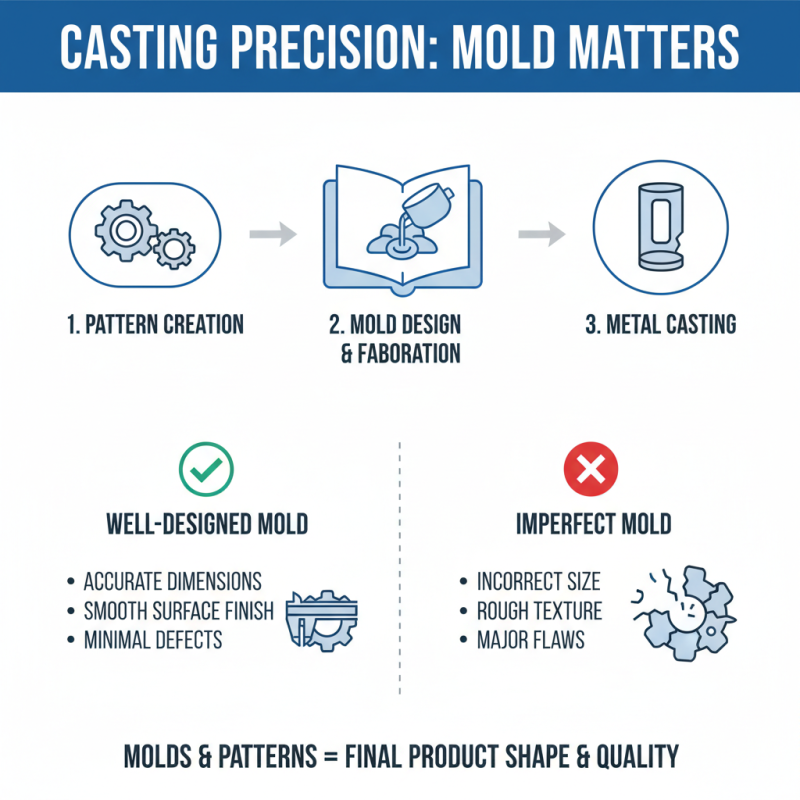 CASTING PRECISION: MOLD MATTERS

1. PATTERN CREATION

2. MOLD DESIGN & FABORATION

3. METAL CASTING

WELL-DESIGNED MOLD

• ACCURATE DIMENSIONS
• SMOOTH SURFACE FINISH
• MINIMAL DEFECTS

IMPERFECT MOLD

• INCORRECT SIZE
• ROUGH TEXTURE
• MAJOR FLAWS

MOLDS & PATTERNS = FINAL PRODUCT SHAPE & QUALITY